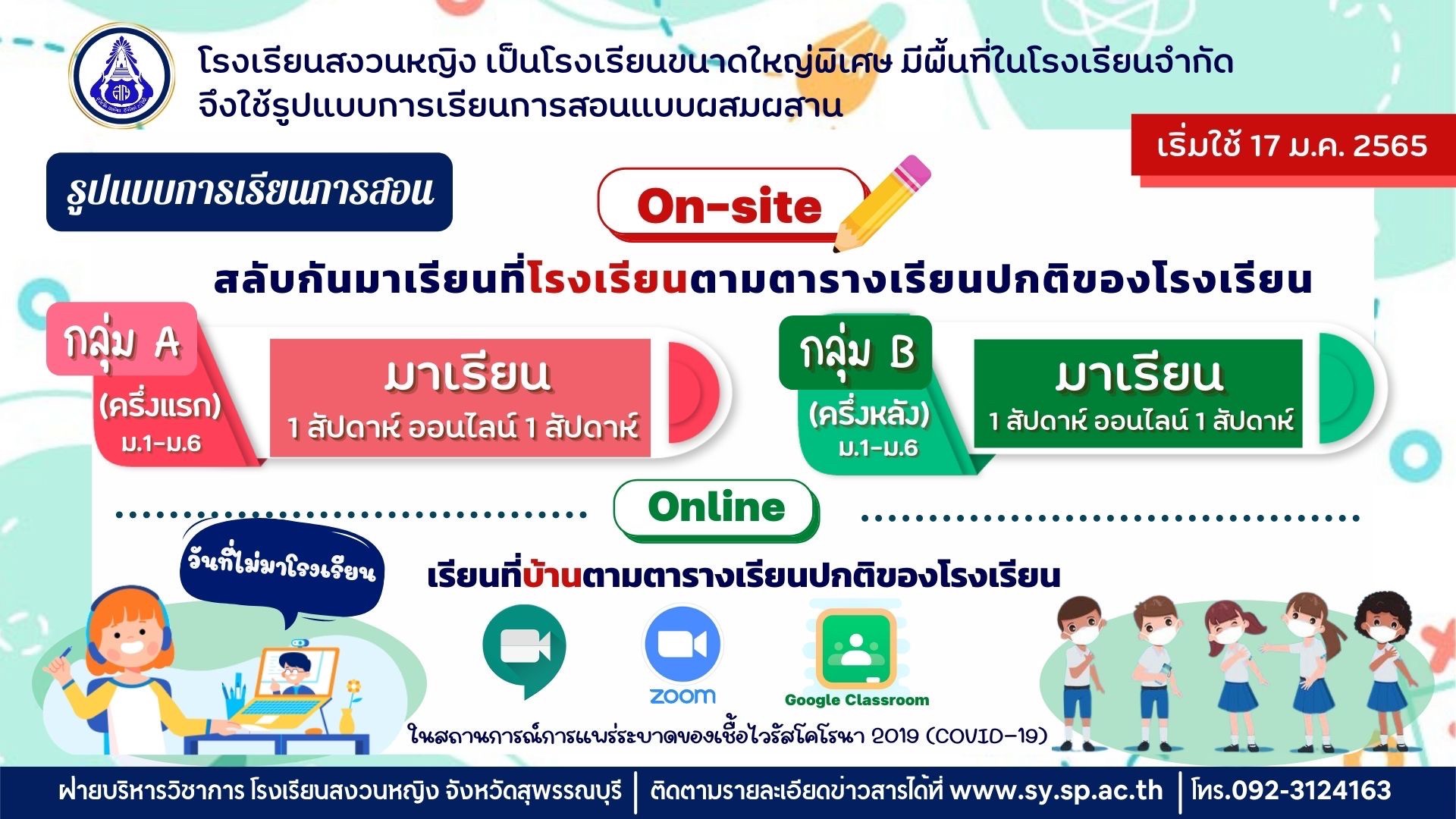 โรงเรียนสงวนหญิง เป็นโรงเรียนขนาดใหญ่พิเศษ มีพื้นที่ในโรงเรียนจำกัด จึงใช้รูปแบบการเรียนการสอนแบบผสมผสาน

เริ่มใช้ 17 ม.ค. 2565

รูปแบบการเรียนการสอน

On-site

สลับกันมาเรียนที่โรงเรียนตามตารางเรียนปกติของโรงเรียน

กลุ่ม A
(ครึ่งแรก)
ม.1-ม.6

มาเรียน
1 สัปดาห์ ออนไลน์ 1 สัปดาห์

กลุ่ม B
(ครึ่งหลัง)
ม.1-ม.6

มาเรียน
1 สัปดาห์ ออนไลน์ 1 สัปดาห์

Online

วันที่ไม่มาโรงเรียน

เรียนที่บ้านตามตารางเรียนปกติของโรงเรียน

zoom

Google Classroom

ในสถานการณ์การแพร่ระบาดของเชื้อไวรัสโคโรนา 2019 (COVID-19)

ฝ่ายบริหารวิชาการ โรงเรียนสงวนหญิง จังหวัดสุพรรณบุรี | ติดตามรายละเอียดข่าวสารได้ที่ www.sy.sp.ac.th | โทร.092-3124163